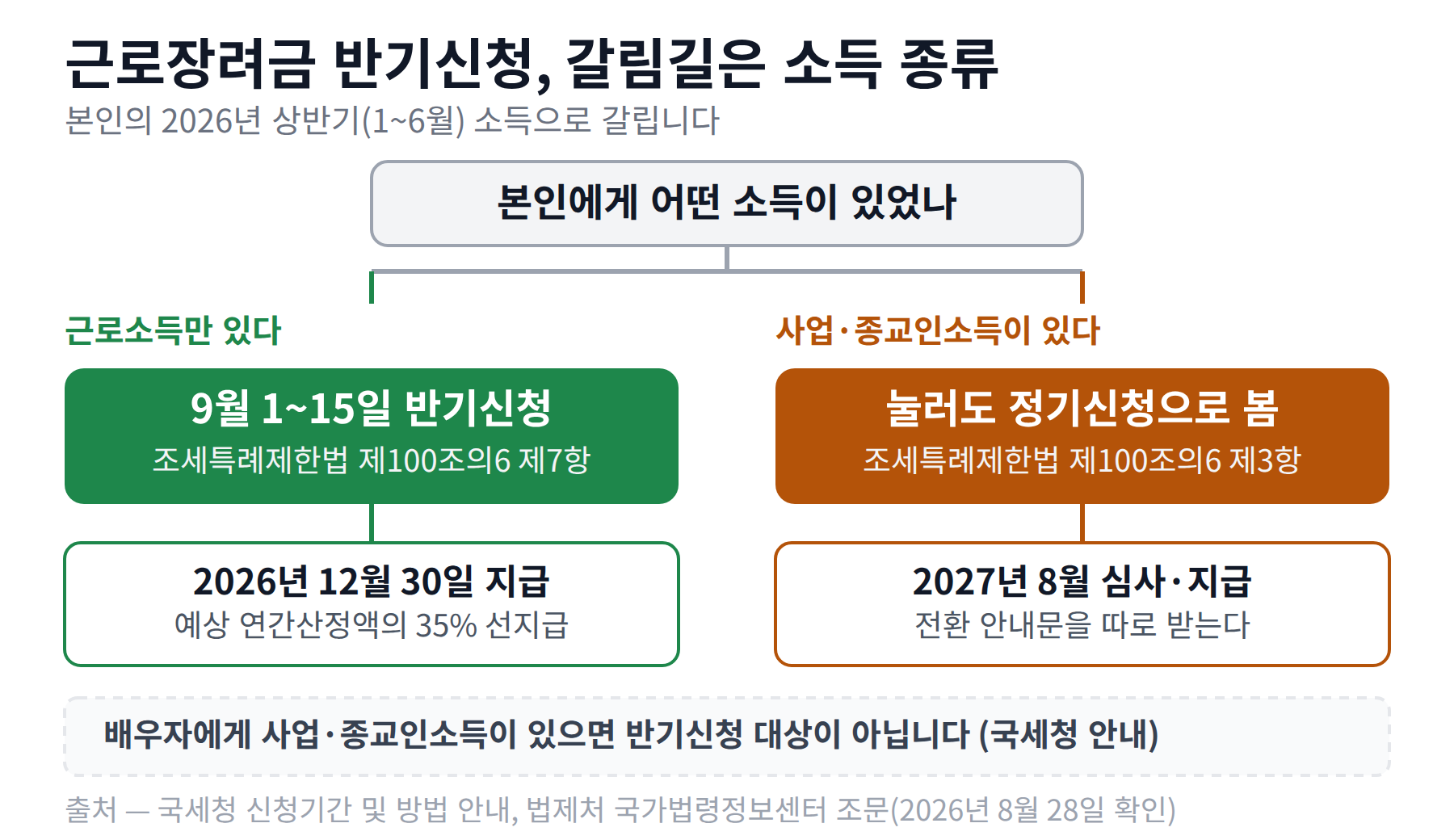 근로장려금 반기신청, 갈림길은 소득 종류
본인의 2026년 상반기(1~6월) 소득으로 갈립니다

본인에게 어떤 소득이 있었나

근로소득만 있다

9월 1~15일 반기신청
조세특례제한법 제100조의6 제7항

2026년 12월 30일 지급
예상 연간산정액의 35% 선지급

사업·종교인소득이 있다

눌러도 정기신청으로 봄
조세특례제한법 제100조의6 제3항

2027년 8월 심사·지급
전환 안내문을 따로 받는다

배우자에게 사업·종교인소득이 있으면 반기신청 대상이 아닙니다 (국세청 안내)

출처 — 국세청 신청기간 및 방법 안내, 법제처 국가법령정보센터 조문(2026년 8월 28일 확인)